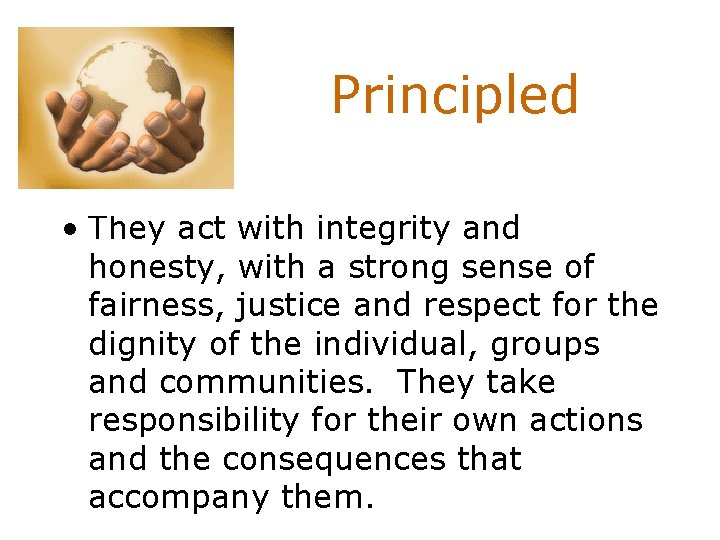 Principled

• They act with integrity and honesty, with a strong sense of fairness, justice and respect for the dignity of the individual, groups and communities.  They take responsibility for their own actions and the consequences that accompany them.